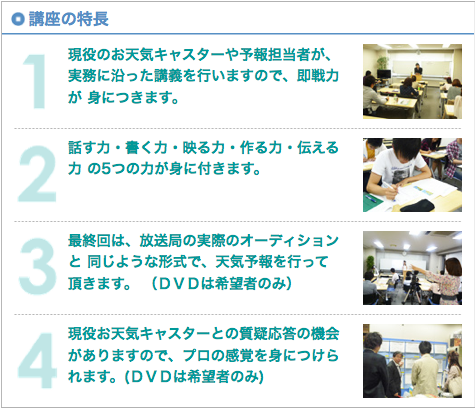 講座の特長

1
現役のお天気キャスターや予報担当者が、実務に沿った講義を行いますので、即戦力が 身につきます。

2
話す力・書く力・映る力・作る力・伝える力 の5つの力が身に付きます。

3
最終回は、放送局の実際のオーディションと 同じような形式で、天気予報を行って頂きます。 （ＤＶＤは希望者のみ）

4
現役お天気キャスターとの質疑応答の機会がありますので、プロの感覚を身につけられます。(ＤＶＤは希望者のみ)